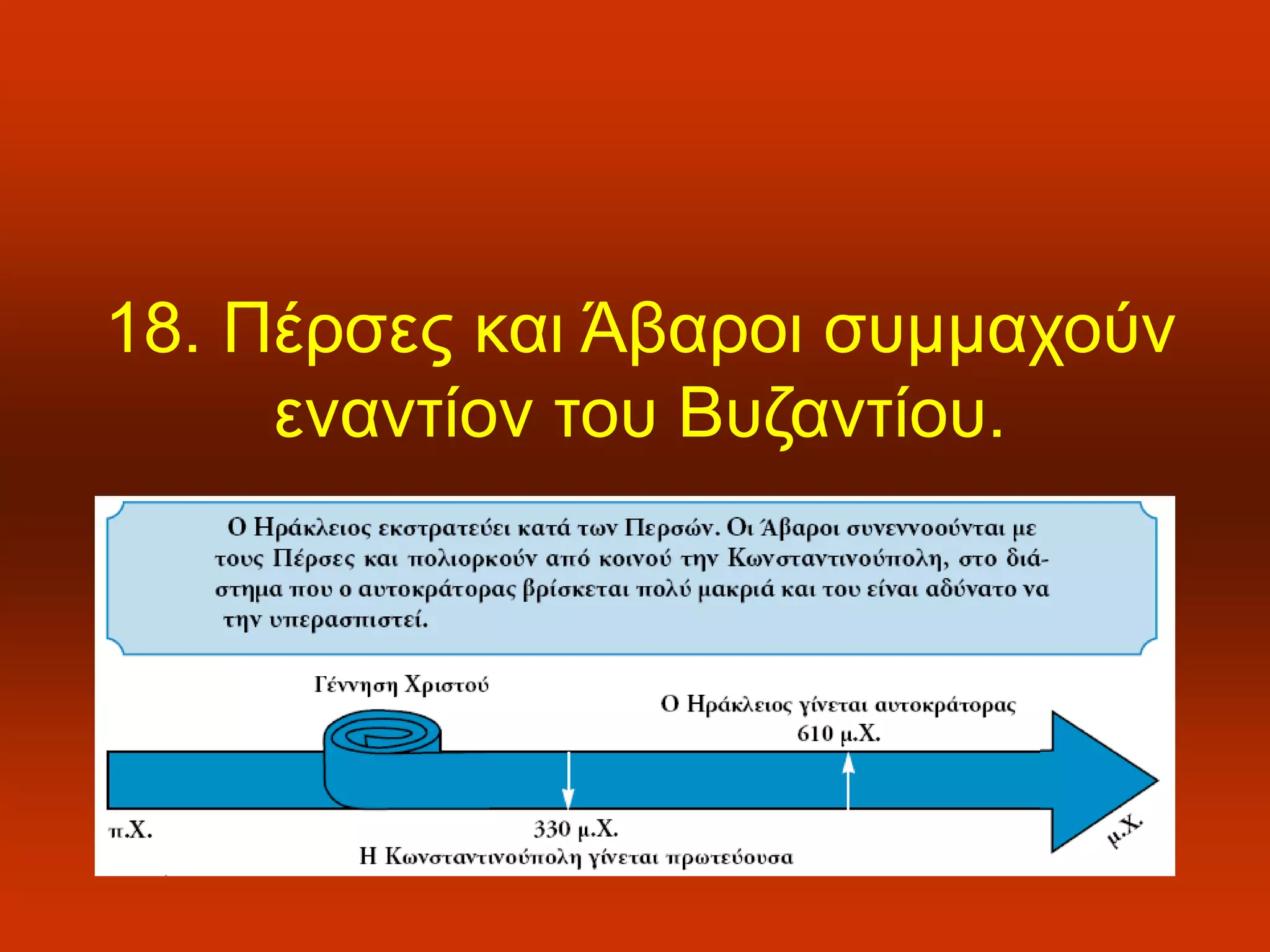 18. Πέρσες και Άβαροι συμμαχούν εναντίον του Βυζαντίου.

Ο Ηράκλειος εκστρατεύει κατά των Περσών. Οι Άβαροι συνεννοούνται με τους Πέρσες και πολιορκούν από κοινού την Κωνσταντινούπολη, στο διάστημα που ο αυτοκράτορας βρίσκεται πολύ μακριά και του είναι αδύνατο να την υπερασπιστεί.

Γέννηση Χριστού

Ο Ηράκλειος γίνεται αυτοκράτορας
610 μ.Χ.

π.Χ.

330 μ.Χ.
Η Κωνσταντινούπολη γίνεται πρωτεύουσα

μ.Χ.